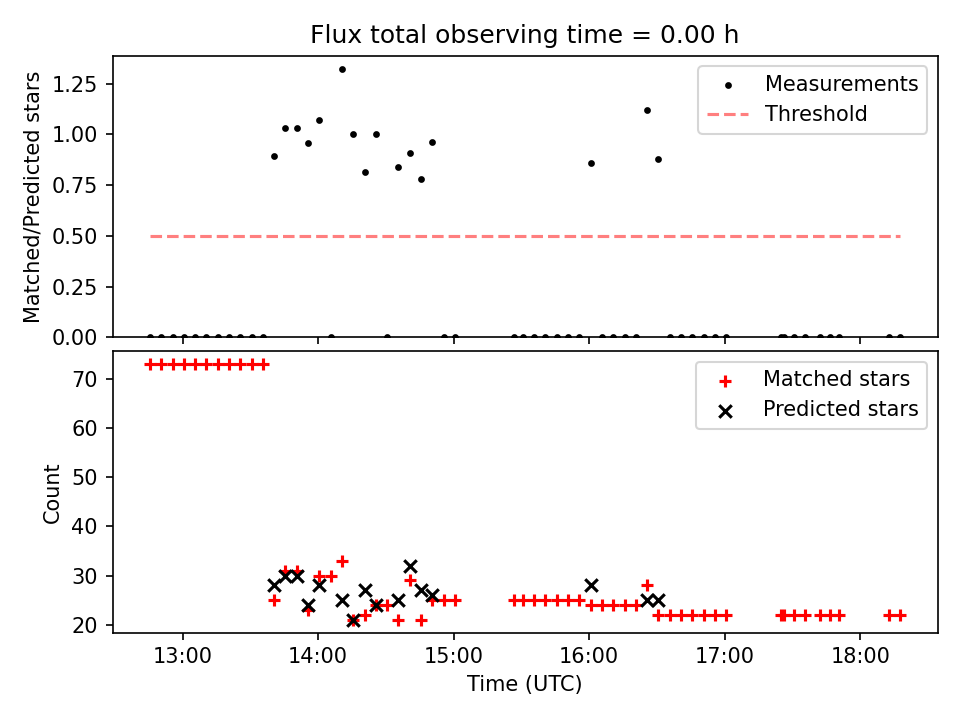 Flux total observing time = 0.00 h

Matched/Predicted stars

1.25
1.00
0.75
0.50
0.25
0.00

Measurements
Threshold

Count

70
60
50
40
30
20

Matched stars
Predicted stars

13:00
14:00
15:00
16:00
17:00
18:00

Time (UTC)